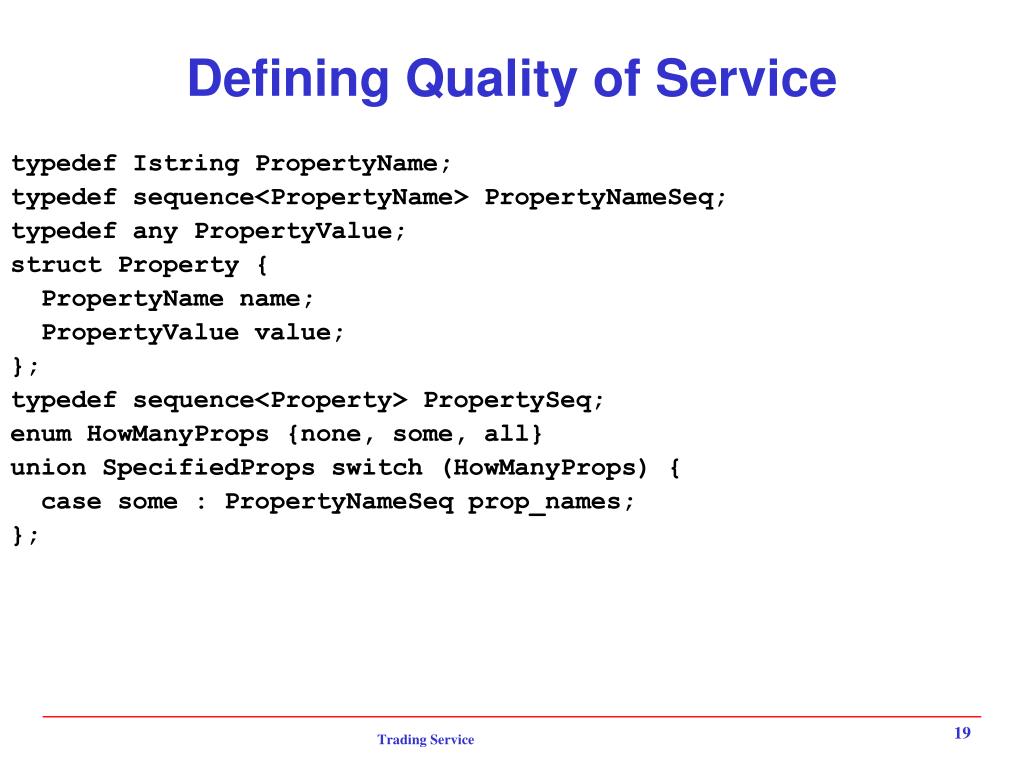 Defining Quality of Service

typedef Istring PropertyName;
typedef sequence<PropertyName> PropertyNameSeq;
typedef any PropertyValue;
struct Property {
  PropertyName name;
  PropertyValue value;
};
typedef sequence<Property> PropertySeq;
enum HowManyProps {none, some, all}
union SpecifiedProps switch (HowManyProps) {
  case some : PropertyNameSeq prop_names;
};

Trading Service

19